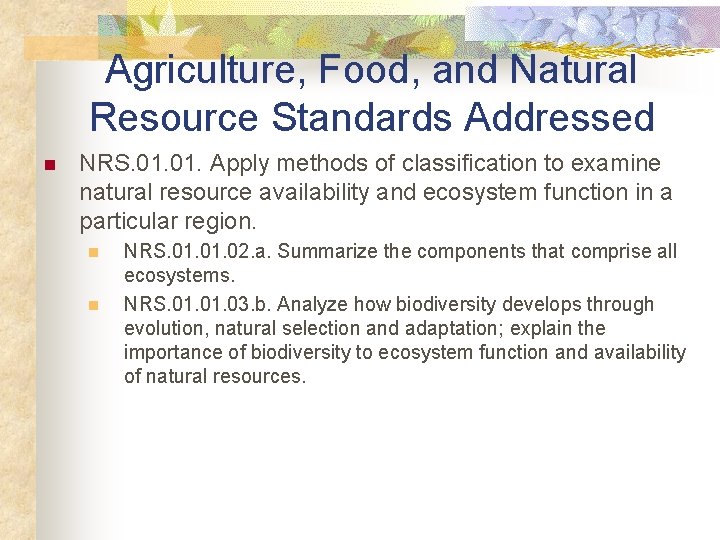 Agriculture, Food, and Natural Resource Standards Addressed

NRS.01.01. Apply methods of classification to examine natural resource availability and ecosystem function in a particular region.

NRS.01.01.02.a. Summarize the components that comprise all ecosystems.

NRS.01.01.03.b. Analyze how biodiversity develops through evolution, natural selection and adaptation; explain the importance of biodiversity to ecosystem function and availability of natural resources.